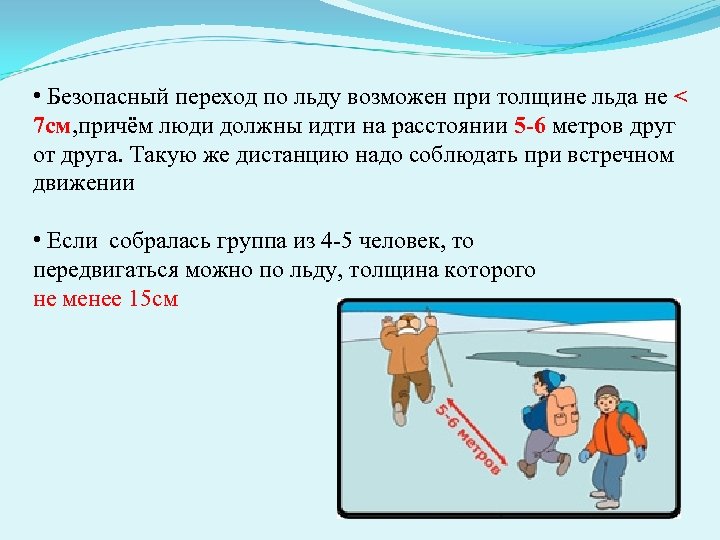 • Безопасный переход по льду возможен при толщине льда не < 7см,причём люди должны идти на расстоянии 5-6 метров друг от друга. Такую же дистанцию надо соблюдать при встречном движении

• Если собралась группа из 4-5 человек, то передвигаться можно по льду, толщина которого не менее 15см

5-6 метров